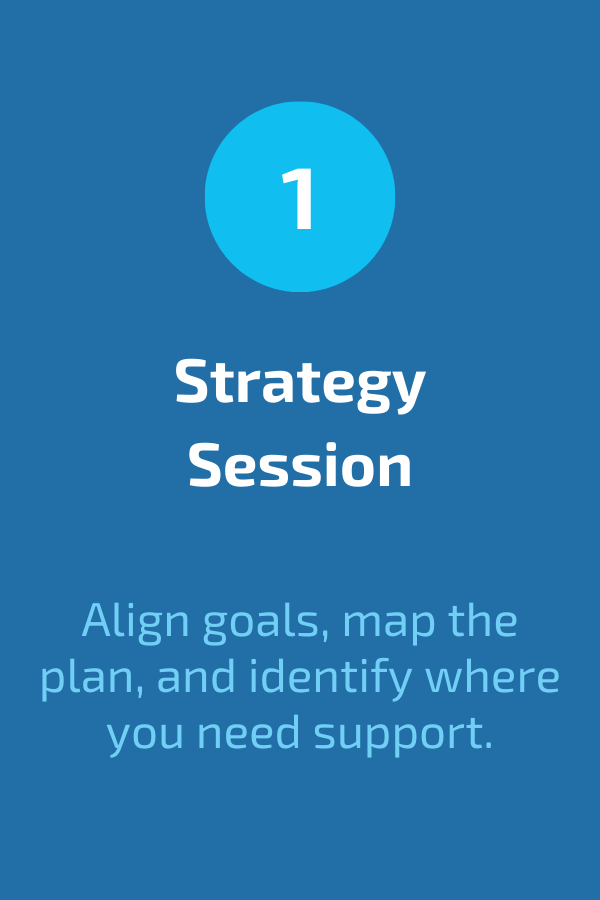 1

Strategy Session

Align goals, map the plan, and identify where you need support.